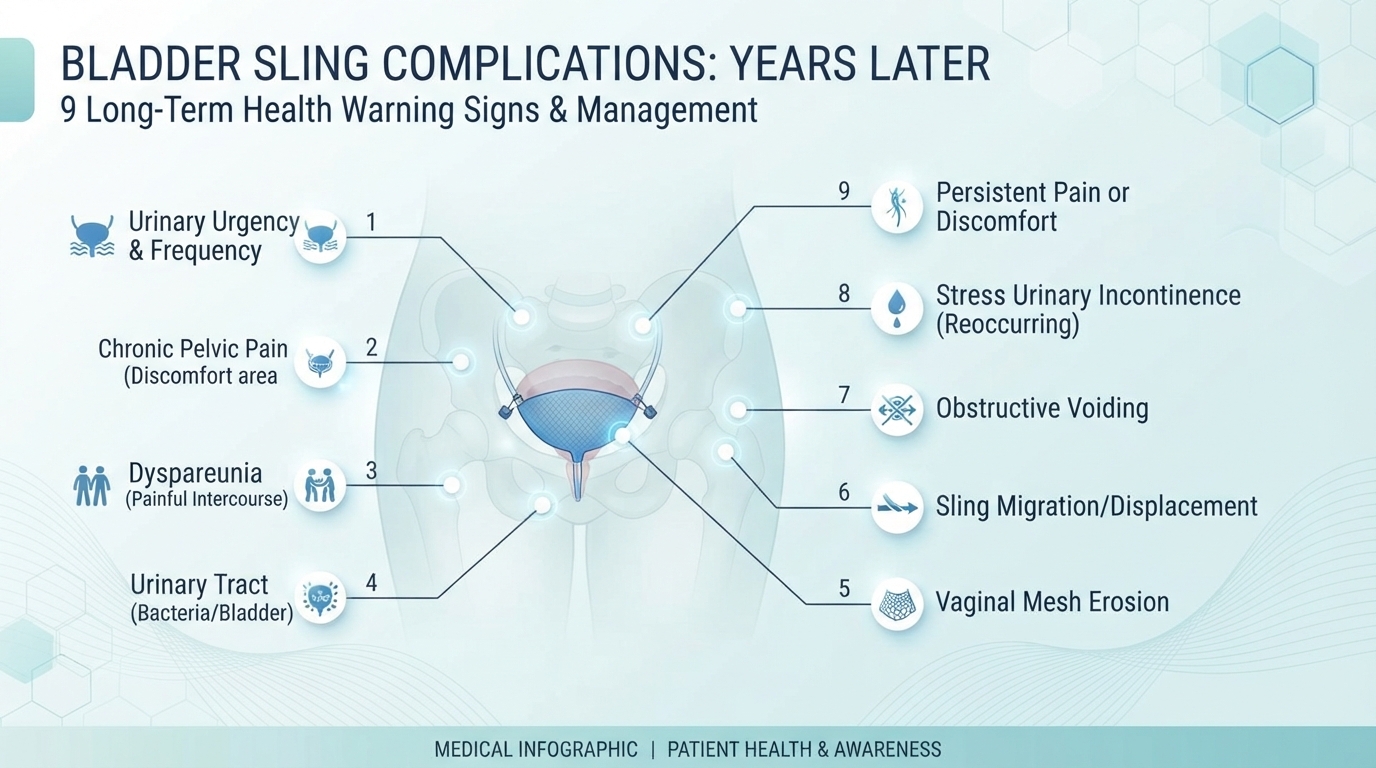 BLADDER SLING COMPLICATIONS: YEARS LATER
9 Long-Term Health Warning Signs & Management

Urinary Urgency & Frequency 1

Chronic Pelvic Pain (Discomfort area 2

Dyspareunia (Painful Intercourse) 3

Urinary Tract (Bacteria/Bladder) 4

9 Persistent Pain or Discomfort

8 Stress Urinary Incontinence (Reoccurring)

7 Obstructive Voiding

6 Sling Migration/Displacement

5 Vaginal Mesh Erosion

MEDICAL INFOGRAPHIC | PATIENT HEALTH & AWARENESS